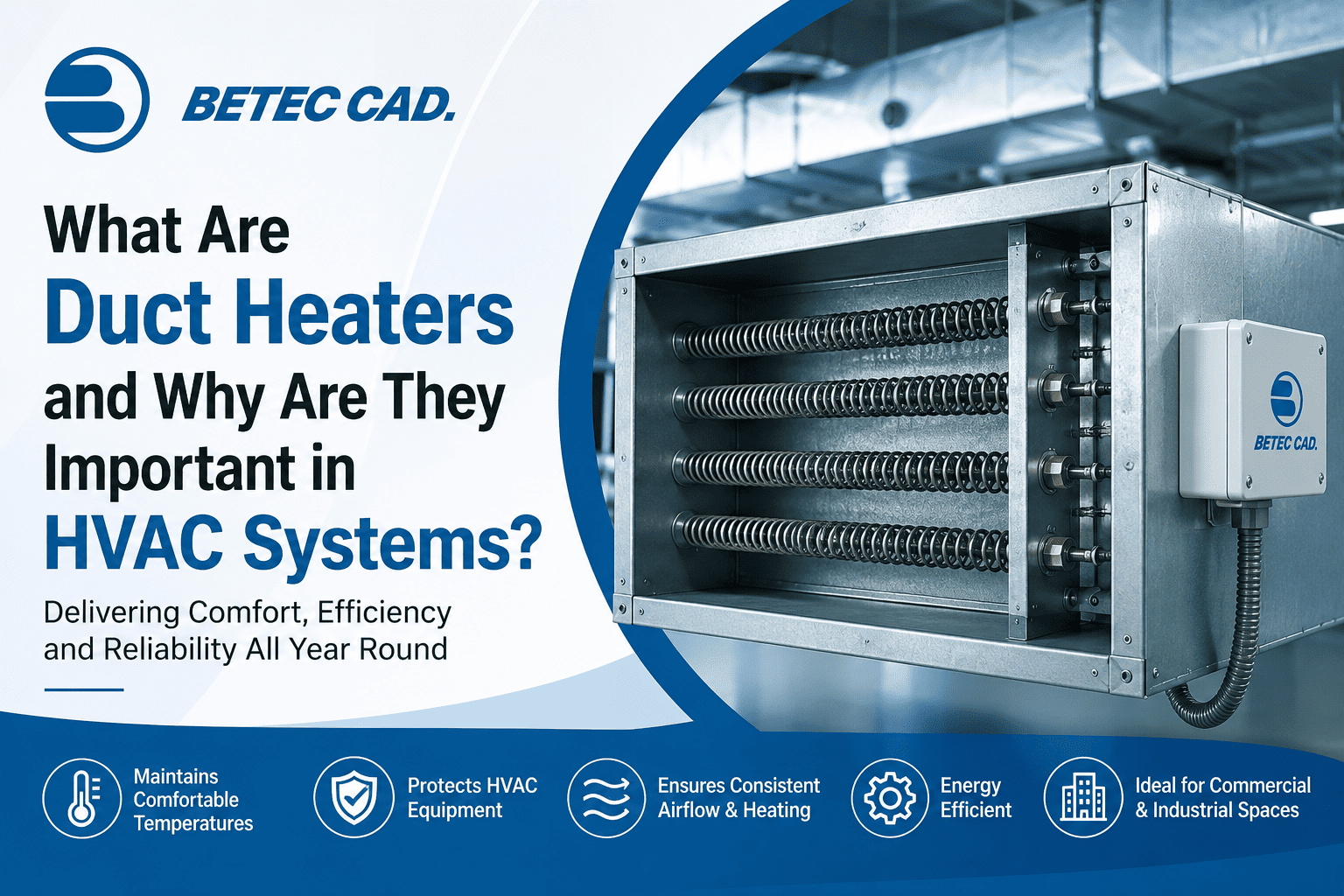 BETEC CAD.

What Are Duct Heaters and Why Are They Important in HVAC Systems?

Delivering Comfort, Efficiency and Reliability All Year Round

BETEC CAD.

Maintains Comfortable Temperatures

Protects HVAC Equipment

Ensures Consistent Airflow & Heating

Energy Efficient

Ideal for Commercial & Industrial Spaces